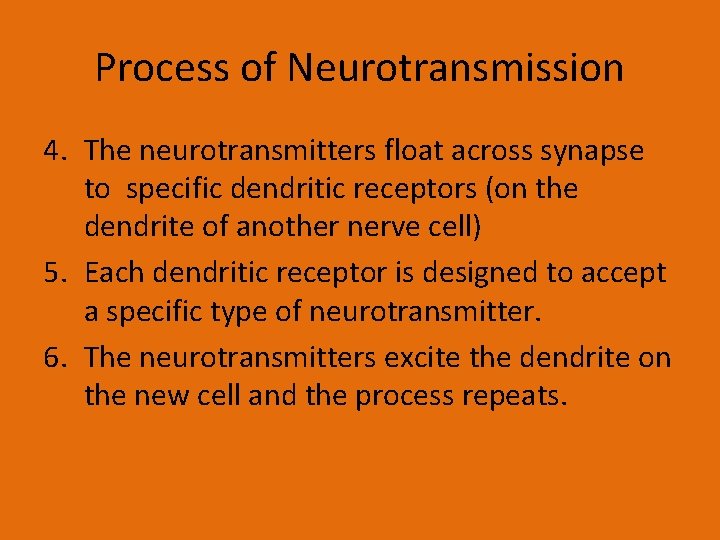 Process of Neurotransmission

4. The neurotransmitters float across synapse to specific dendritic receptors (on the dendrite of another nerve cell)

5. Each dendritic receptor is designed to accept a specific type of neurotransmitter.

6. The neurotransmitters excite the dendrite on the new cell and the process repeats.